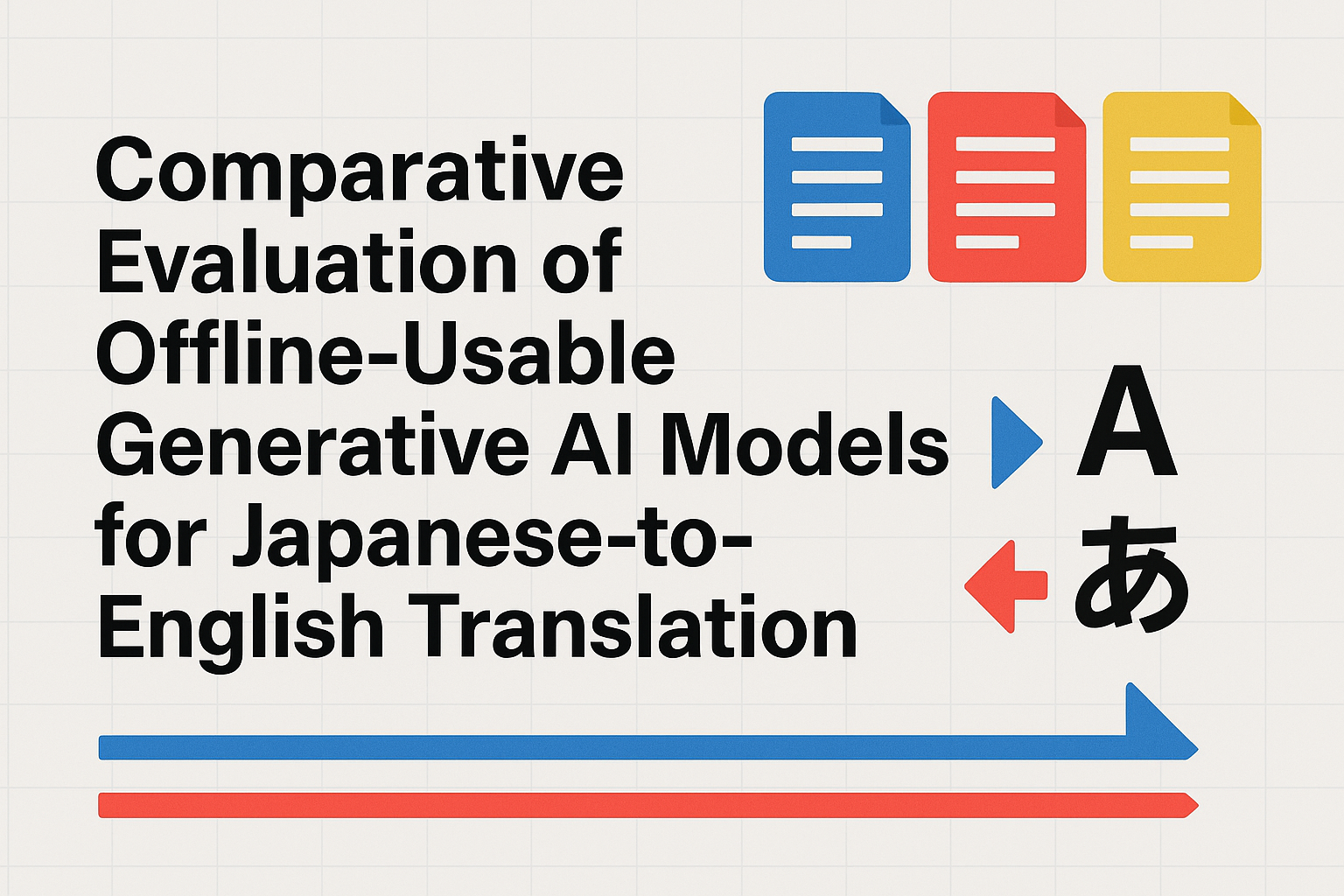 Comparative Evaluation of Offline-Usable Generative AI Models for Japanese-to-English Translation

A

あ